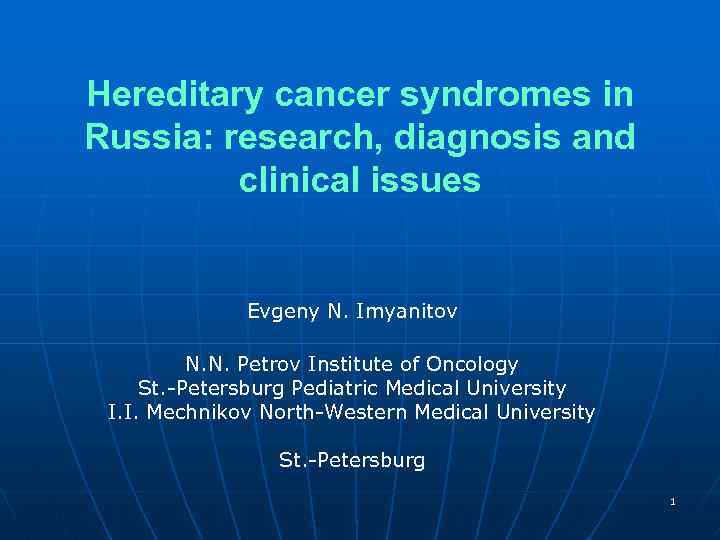 Hereditary cancer syndromes in Russia: research, diagnosis and clinical issues

Evgeny N. Imyanitov

N.N. Petrov Institute of Oncology
St.-Petersburg Pediatric Medical University
I.I. Mechnikov North-Western Medical University

St.-Petersburg

1